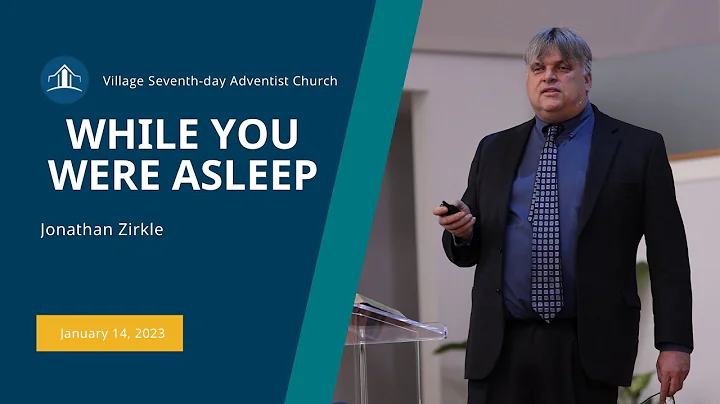 Village Seventh-day Adventist Church

WHILE YOU WERE ASLEEP

Jonathan Zirkle

January 14, 2023